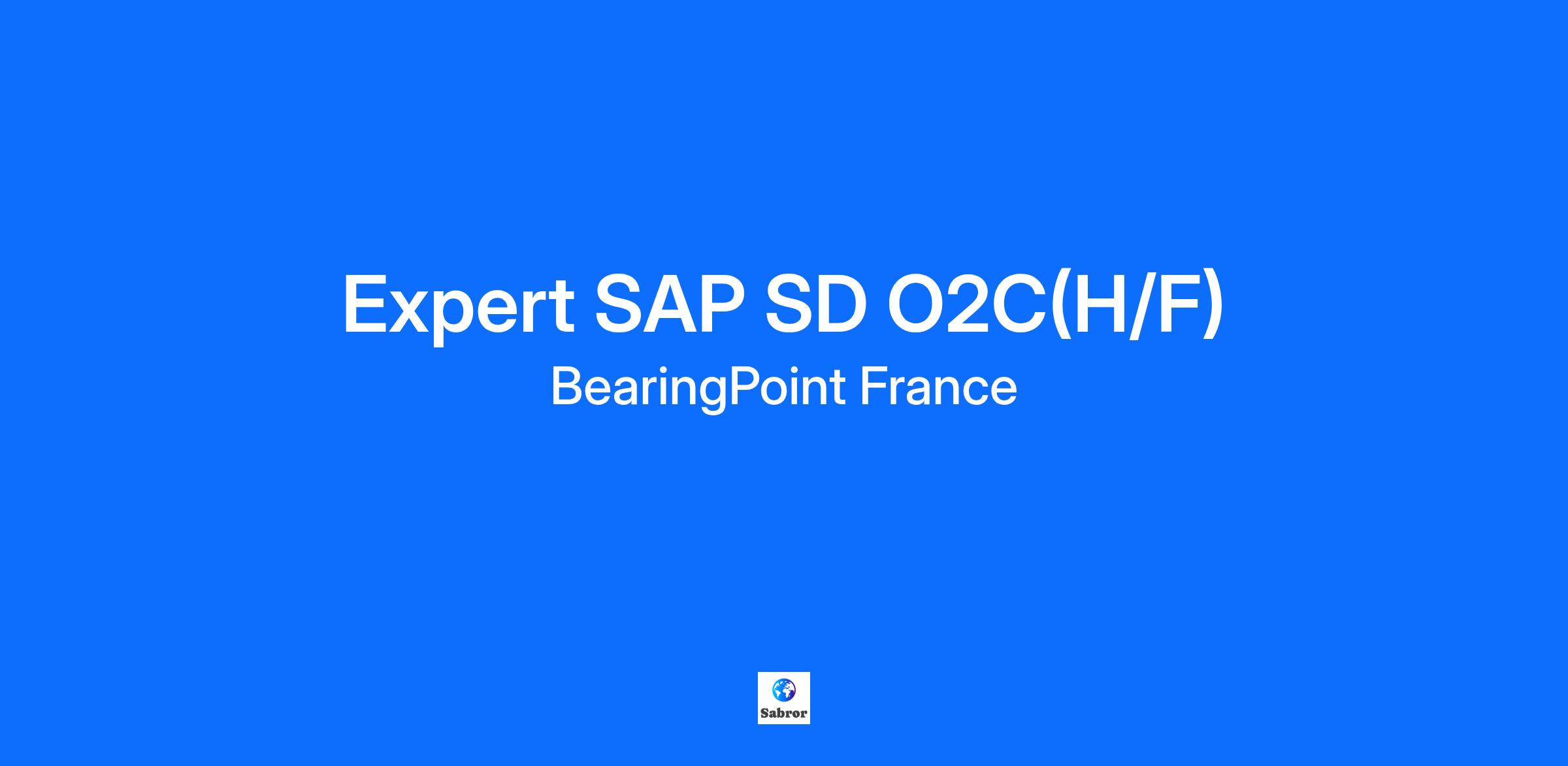 Expert SAP SD O2C(H/F)
BearingPoint France

Sabror